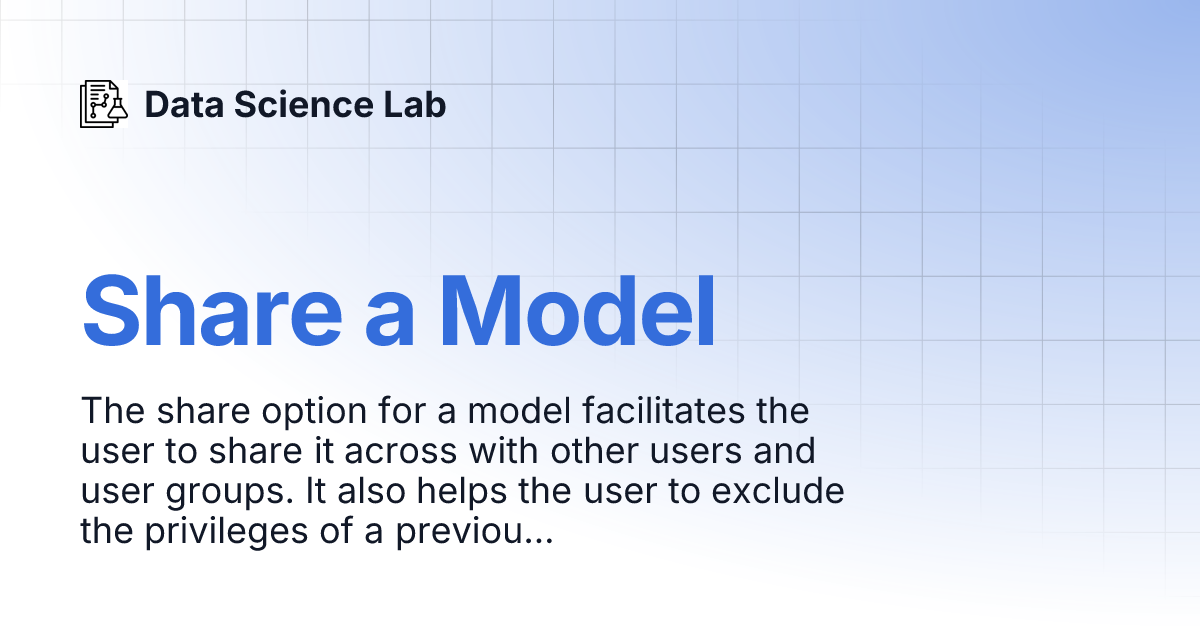 Data Science Lab

Share a Model

The share option for a model facilitates the user to share it across with other users and user groups. It also helps the user to exclude the privileges of a previou...